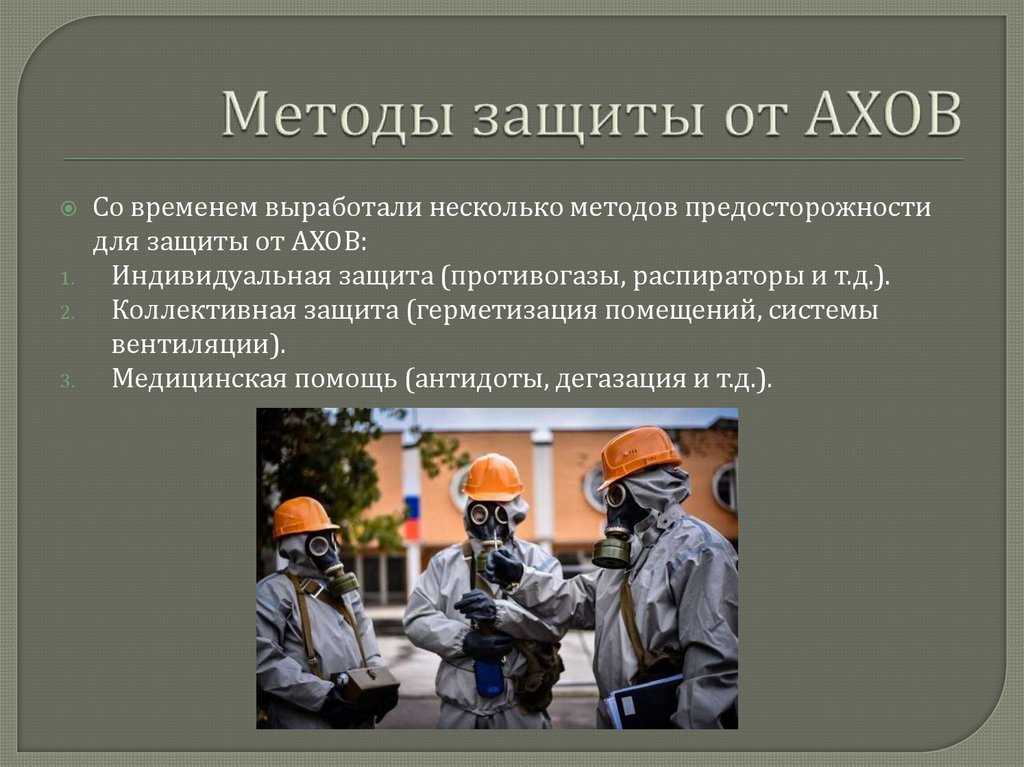 Методы защиты от АХОВ

Со временем выработали несколько методов предосторожности для защиты от АХОВ:

1. Индивидуальная защита (противогазы, распираторы и т.д.).
2. Коллективная защита (герметизация помещений, системы вентиляции).
3. Медицинская помощь (антидоты, дегазация и т.д.).